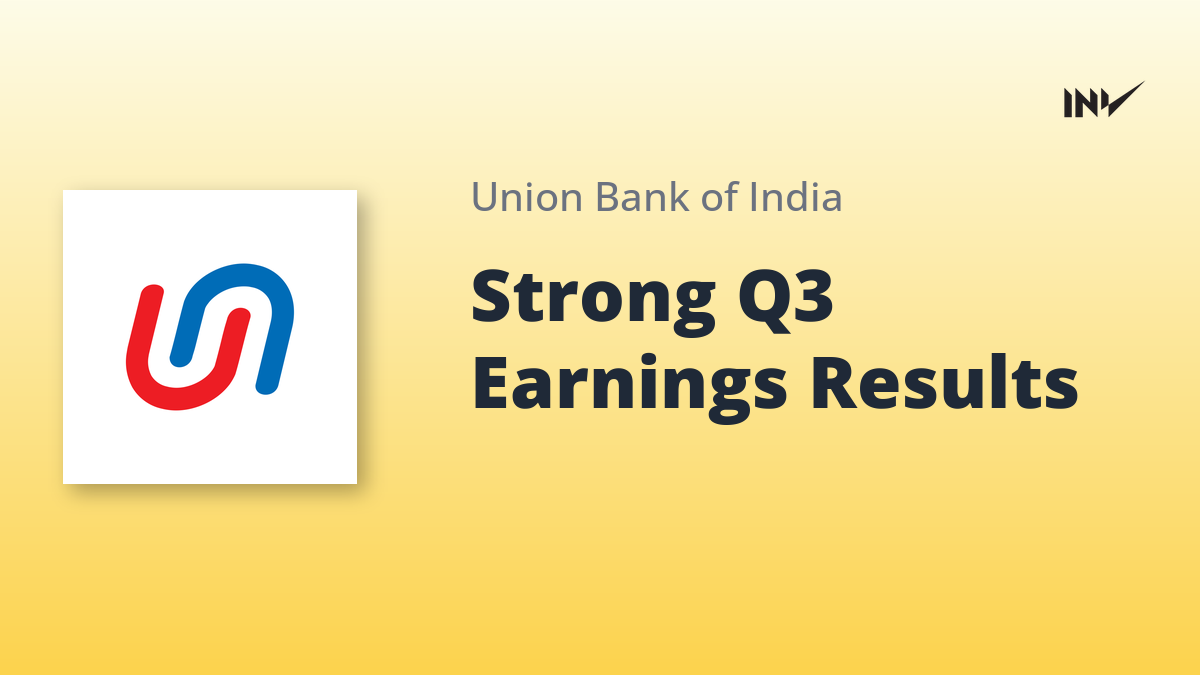 INV

Union Bank of India

Strong Q3 Earnings Results